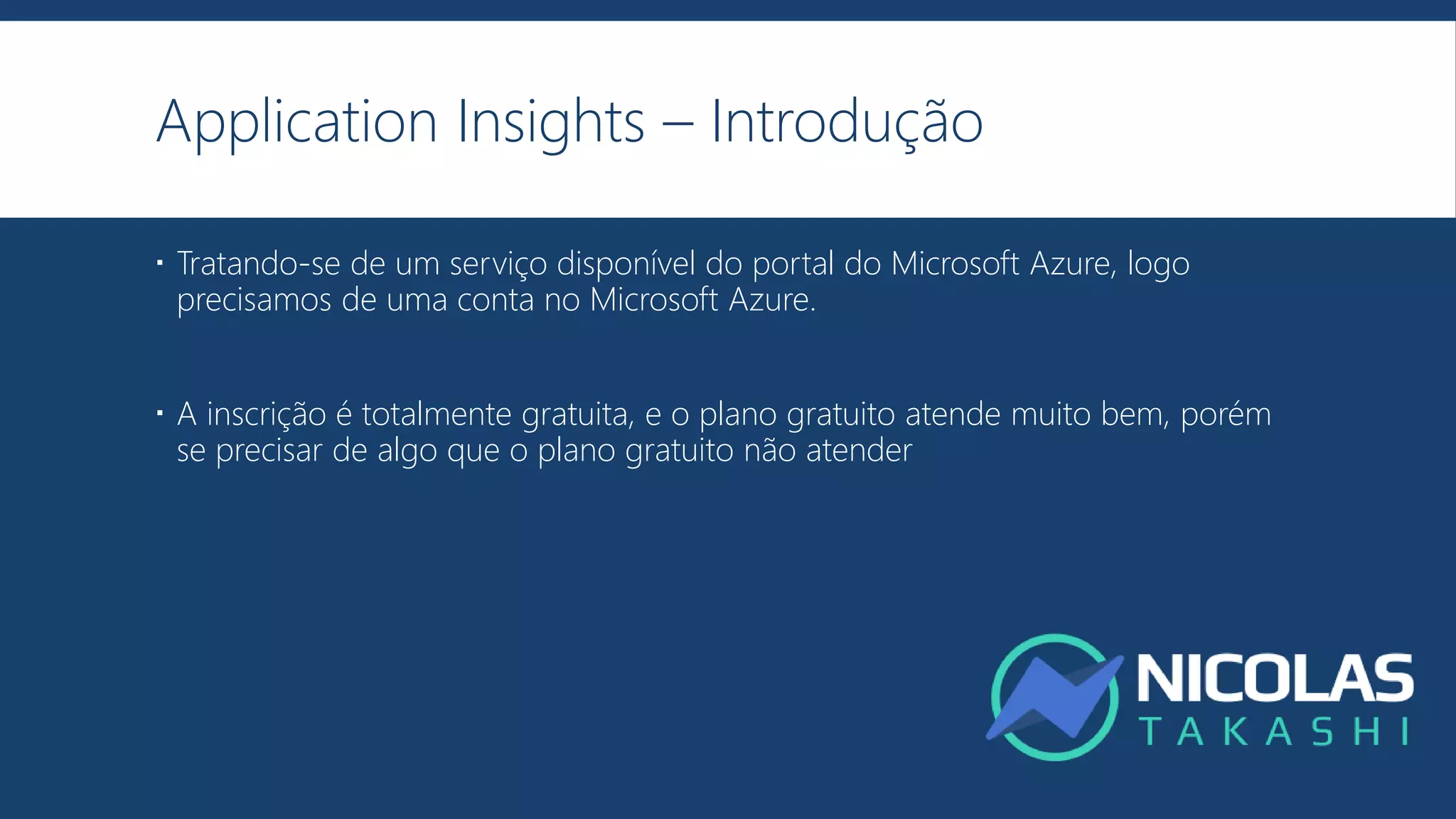 Application Insights – Introdução

▪ Tratando-se de um serviço disponível do portal do Microsoft Azure, logo precisamos de uma conta no Microsoft Azure.

▪ A inscrição é totalmente gratuita, e o plano gratuito atende muito bem, porém se precisar de algo que o plano gratuito não atender

NICOLAS
TAKASHI